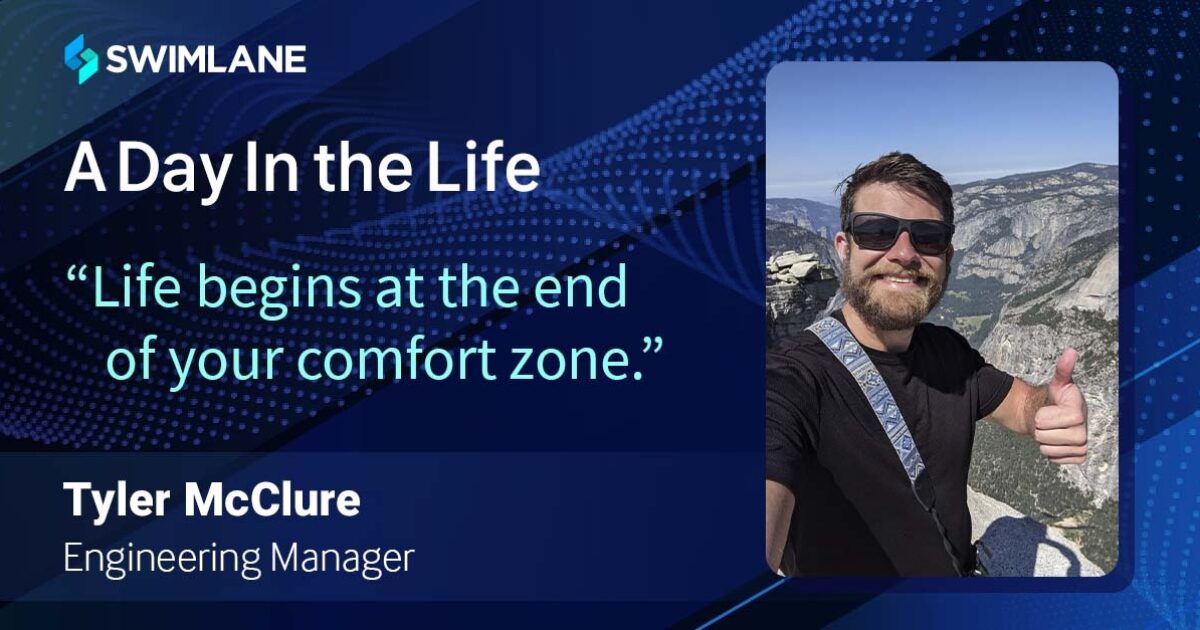 SWIMLANE

A Day In the Life

“Life begins at the end of your comfort zone.”

Tyler McClure
Engineering Manager